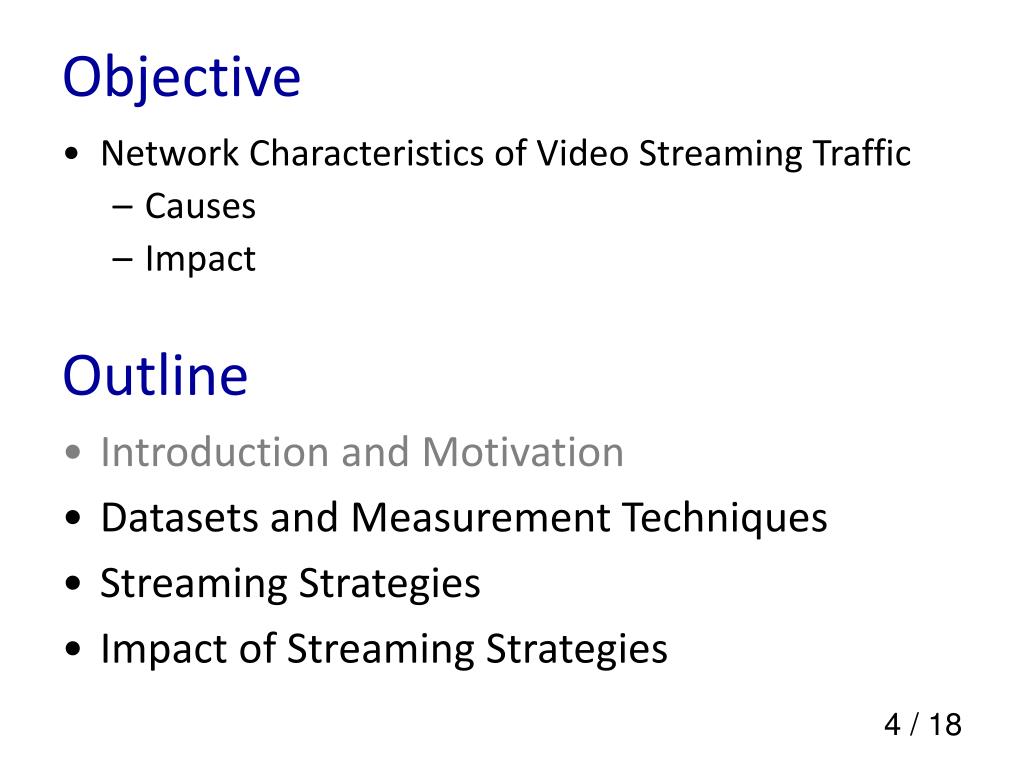 Objective

• Network Characteristics of Video Streaming Traffic
  – Causes
  – Impact

Outline

• Introduction and Motivation
• Datasets and Measurement Techniques
• Streaming Strategies
• Impact of Streaming Strategies

4 / 18